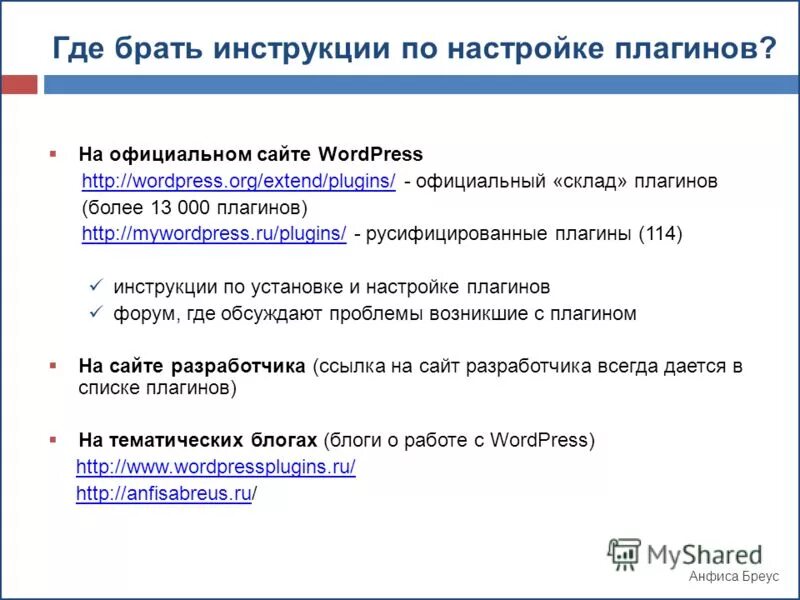 Где брать инструкции по настройке плагинов?

▪ На официальном сайте WordPress
http://wordpress.org/extend/plugins/ - официальный «склад» плагинов (более 13 000 плагинов)
http://mywordpress.ru/plugins/ - русифицированные плагины (114)

✓ инструкции по установке и настройке плагинов
✓ форум, где обсуждают проблемы возникшие с плагином

▪ На сайте разработчика (ссылка на сайт разработчика всегда дается в списке плагинов)

▪ На тематических блогах (блоги о работе с WordPress)
http://www.wordpressplugins.ru/
http://anfisabreus.ru/

MyShared
Анфиса Бреус